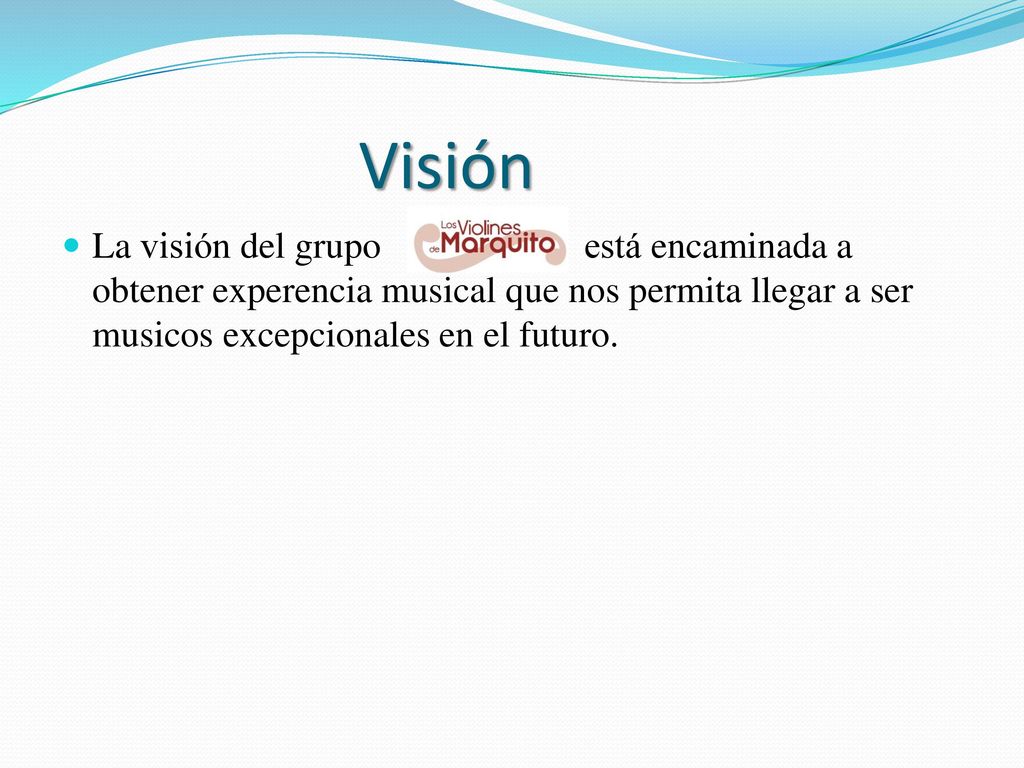 Visión

La visión del grupo Los Violines de Marquito está encaminada a obtener experencia musical que nos permita llegar a ser musicos excepcionales en el futuro.